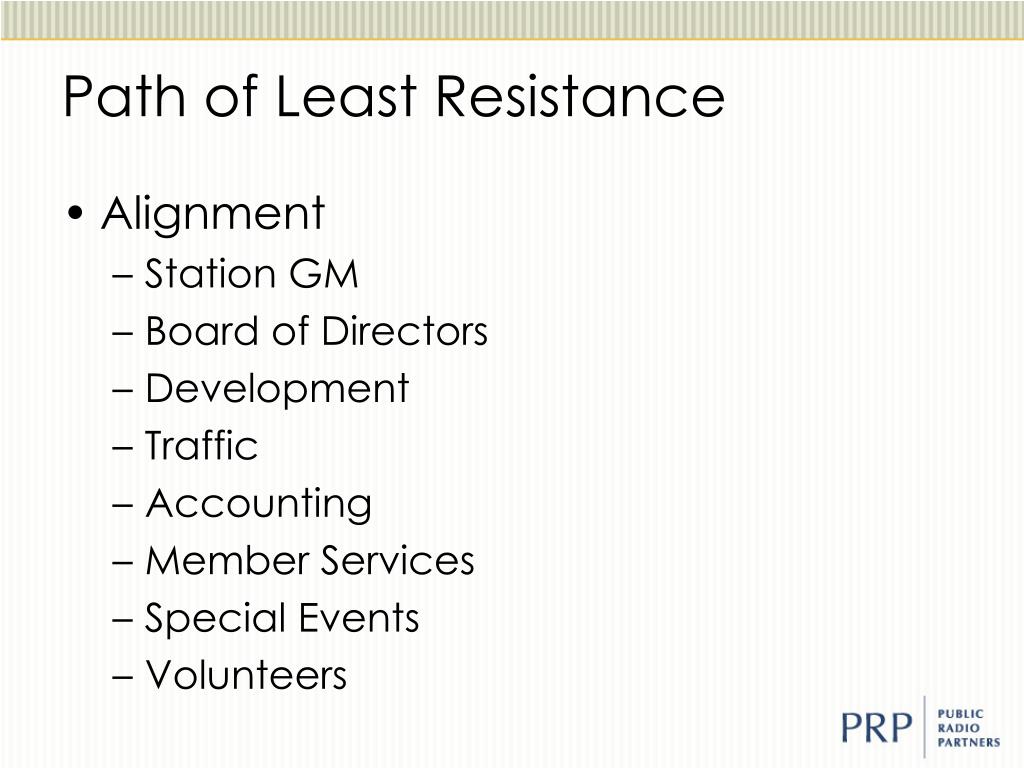 Path of Least Resistance

• Alignment
– Station GM
– Board of Directors
– Development
– Traffic
– Accounting
– Member Services
– Special Events
– Volunteers

PRP PUBLIC RADIO PARTNERS